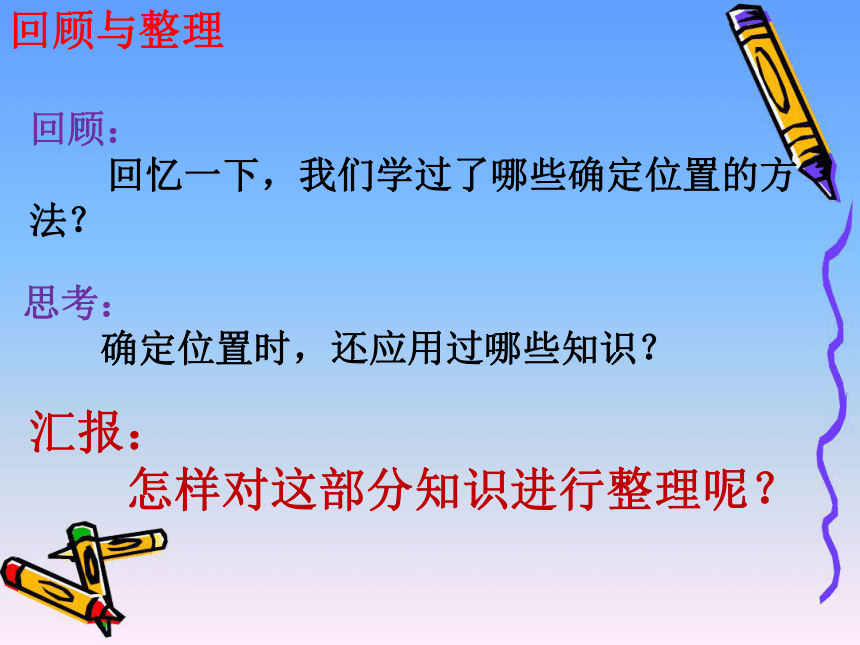 回顾与整理

回顾：

回忆一下，我们学过了哪些确定位置的方法？

思考：

确定位置时，还应用过哪些知识？

汇报：

怎样对这部分知识进行整理呢？